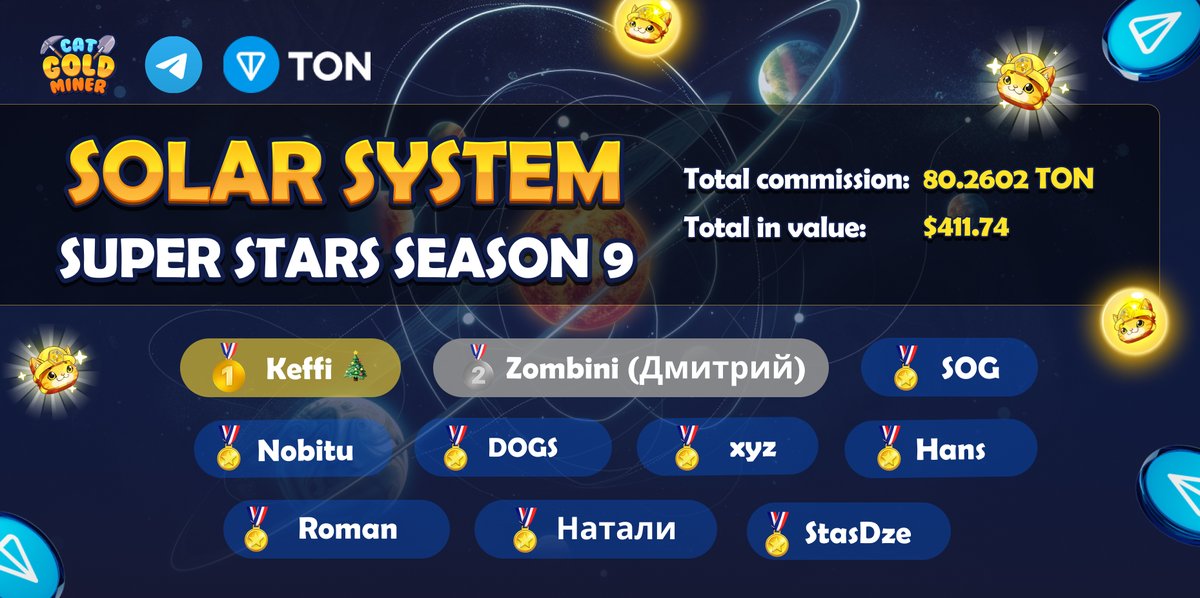 CAT GOLD MINER

TON

SOLAR SYSTEM

SUPER STARS SEASON 9

Total commission: 80.2602 TON

Total in value: $411.74

1 Keffi 🎄

2 Zombini (Дмитрий)

SOG

Nobitu

DOGS

xyz

Hans

Roman

Натали

StasDze